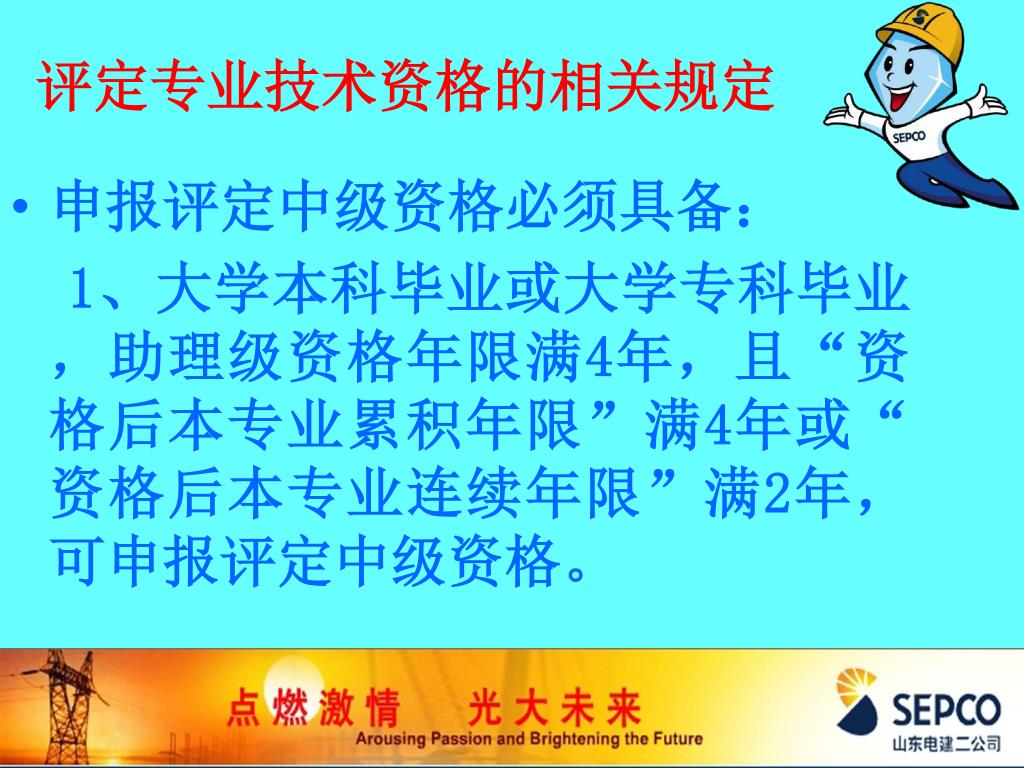 评定专业技术资格的相关规定

SEPCO

• 申报评定中级资格必须具备：

1、大学本科毕业或大学专科毕业，助理级资格年限满4年，且“资格后本专业累积年限”满4年或“资格后本专业连续年限”满2年，可申报评定中级资格。

点燃激情　光大未来
Arousing Passion and Brightening the Future
SEPCO
山东电建二公司